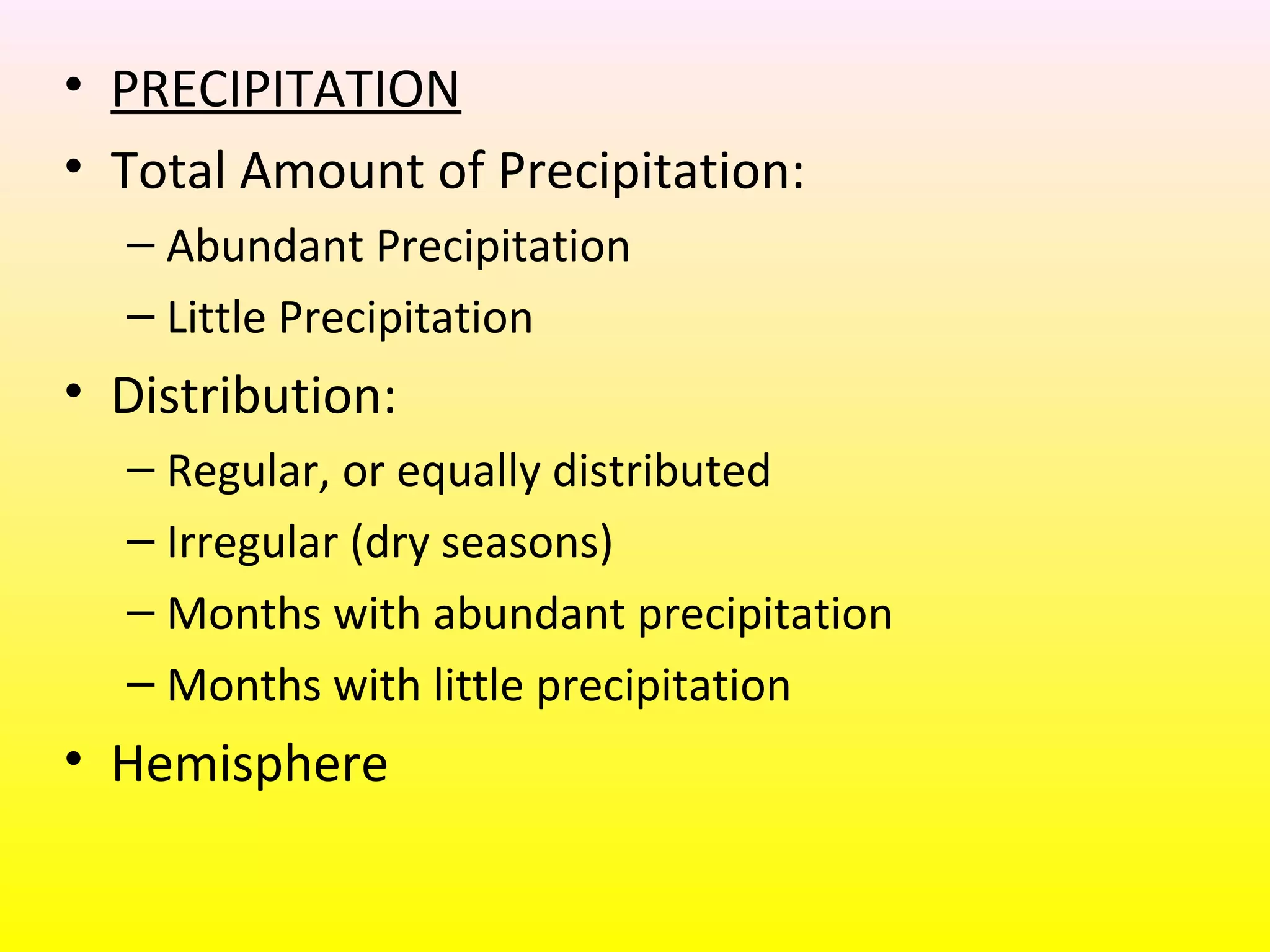 • PRECIPITATION
• Total Amount of Precipitation:
– Abundant Precipitation
– Little Precipitation
• Distribution:
– Regular, or equally distributed
– Irregular (dry seasons)
– Months with abundant precipitation
– Months with little precipitation
• Hemisphere